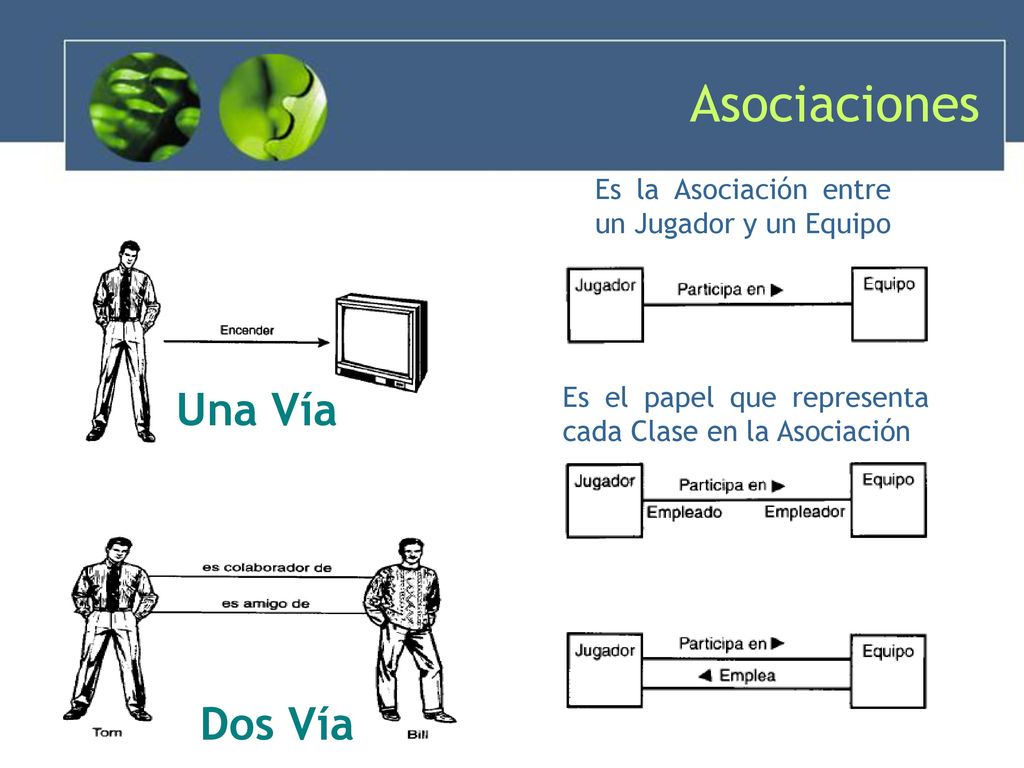 Asociaciones

Encender

Una Vía

es colaborador de

es amigo de

Tom

Bill

Dos Vía

Es la Asociación entre un Jugador y un Equipo

Jugador

Participa en ▶

Equipo

Es el papel que representa cada Clase en la Asociación

Jugador

Participa en ▶

Equipo

Empleado

Empleador

Jugador

Participa en ▶

Equipo

◀ Emplea